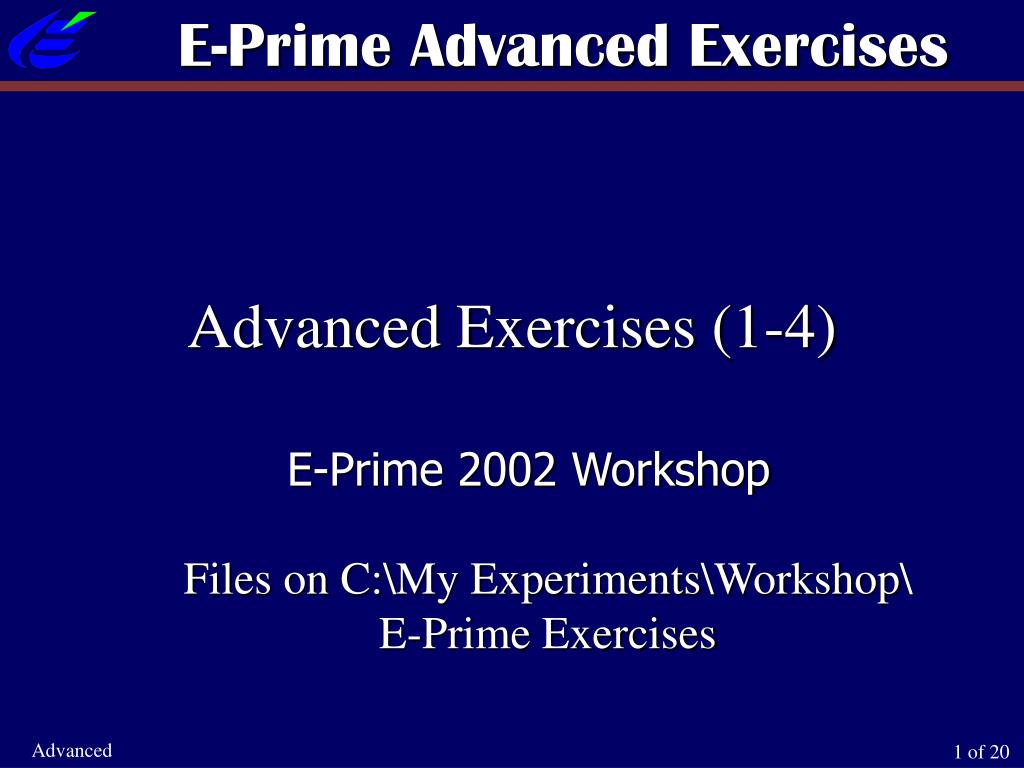 E-Prime Advanced Exercises

Advanced Exercises (1-4)

E-Prime 2002 Workshop

Files on C:\My Experiments\Workshop\ E-Prime Exercises

Advanced

1 of 20